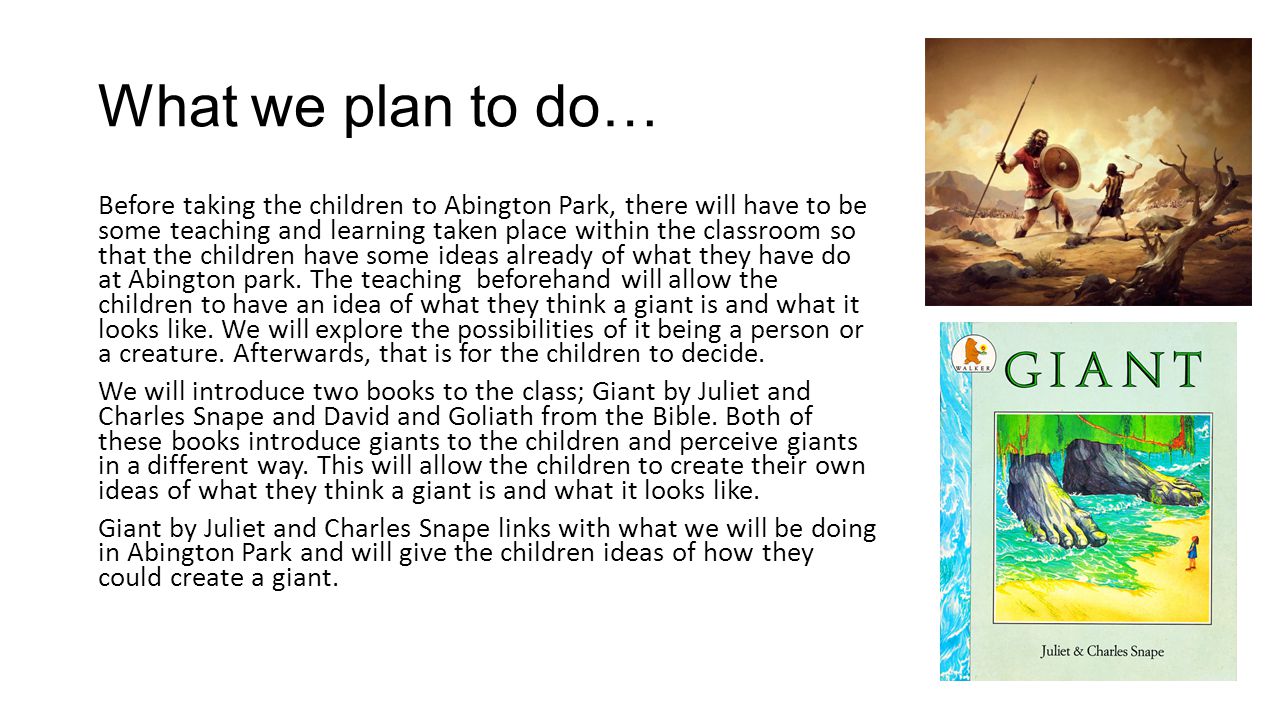 What we plan to do…

Before taking the children to Abington Park, there will have to be some teaching and learning taken place within the classroom so that the children have some ideas already of what they have do at Abington park. The teaching beforehand will allow the children to have an idea of what they think a giant is and what it looks like. We will explore the possibilities of it being a person or a creature. Afterwards, that is for the children to decide.

We will introduce two books to the class; Giant by Juliet and Charles Snape and David and Goliath from the Bible. Both of these books introduce giants to the children and perceive giants in a different way. This will allow the children to create their own ideas of what they think a giant is and what it looks like.

Giant by Juliet and Charles Snape links with what we will be doing in Abington Park and will give the children ideas of how they could create a giant.

WALKER

GIANT

Juliet & Charles Snape